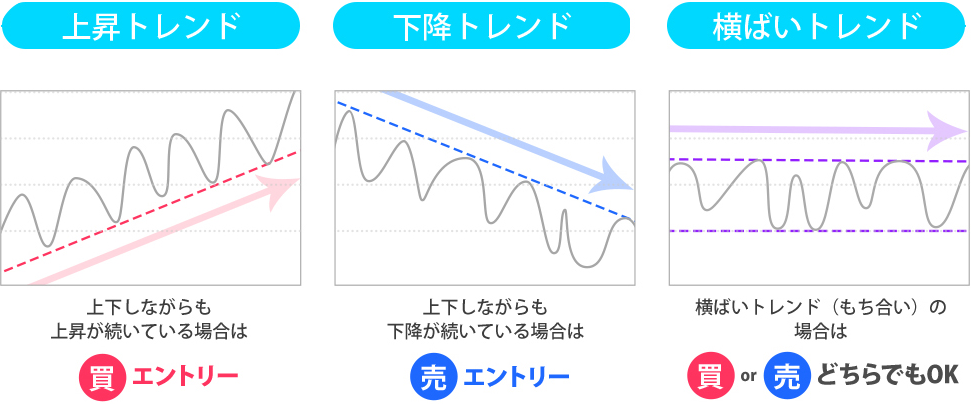 上昇トレンド

上下しながらも
上昇が続いている場合は

買 エントリー

下降トレンド

上下しながらも
下降が続いている場合は

売 エントリー

横ばいトレンド

横ばいトレンド（もち合い）の
場合は

買 or 売 どちらでもOK